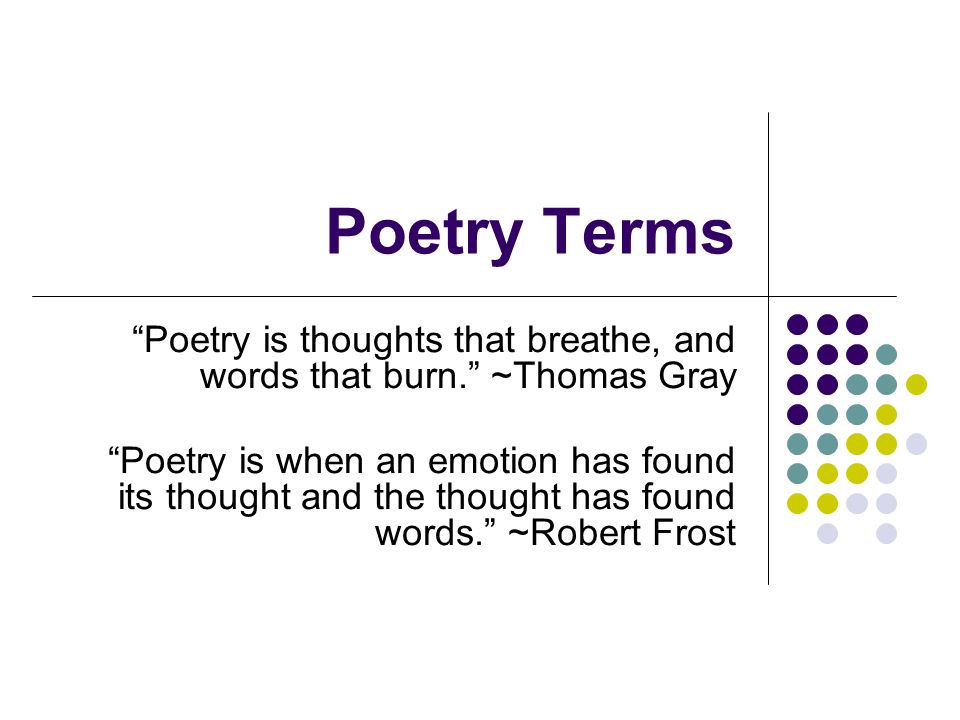 Poetry Terms

“Poetry is thoughts that breathe, and words that burn.” ~Thomas Gray

“Poetry is when an emotion has found its thought and the thought has found words.” ~Robert Frost